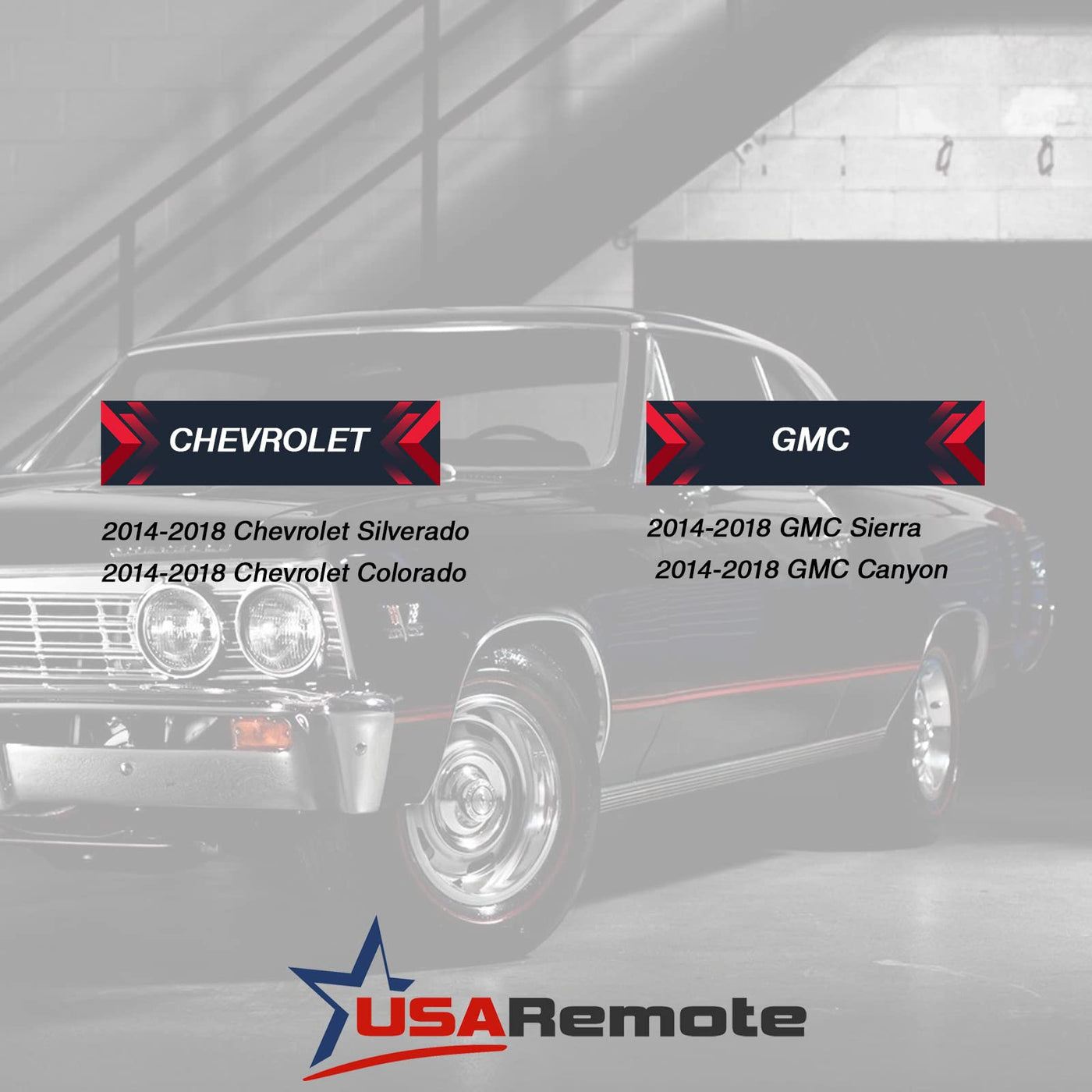 CHEVROLET

2014-2018 Chevrolet Silverado
2014-2018 Chevrolet Colorado

GMC

2014-2018 GMC Sierra
2014-2018 GMC Canyon

USARemote